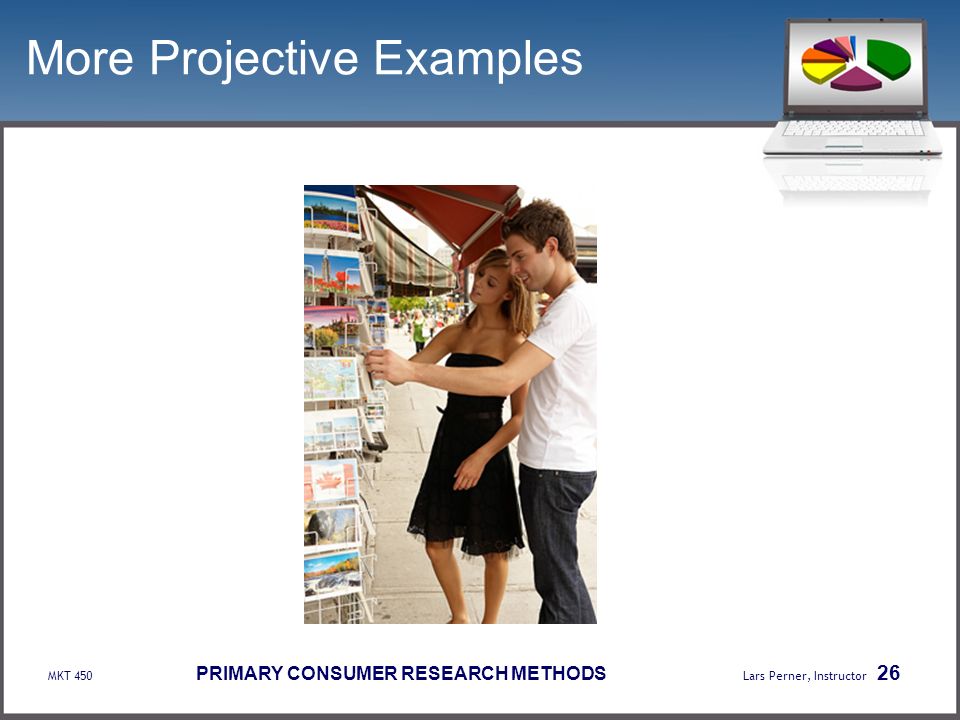 More Projective Examples

MKT 450

PRIMARY CONSUMER RESEARCH METHODS

Lars Perner, Instructor 26